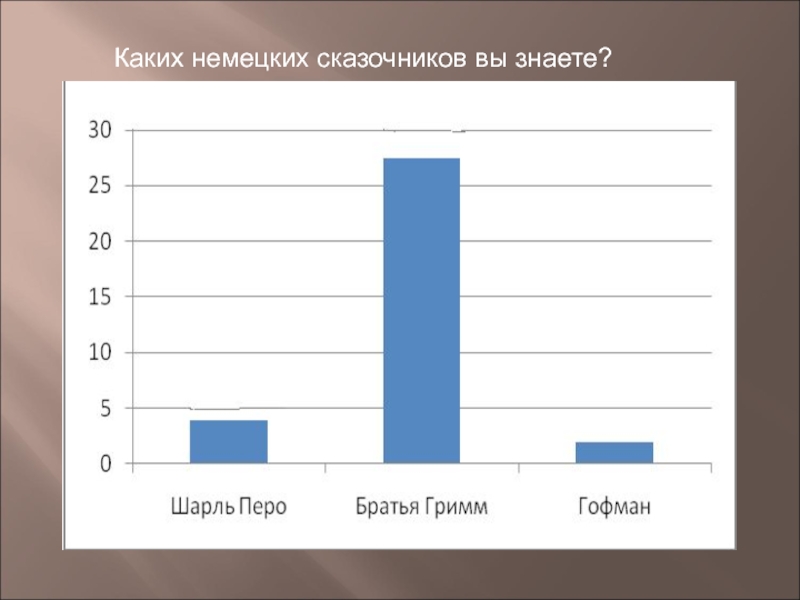 Каких немецких сказочников вы знаете?

30
25
20
15
10
5
0

Шарль Перо
Братья Гримм
Гофман